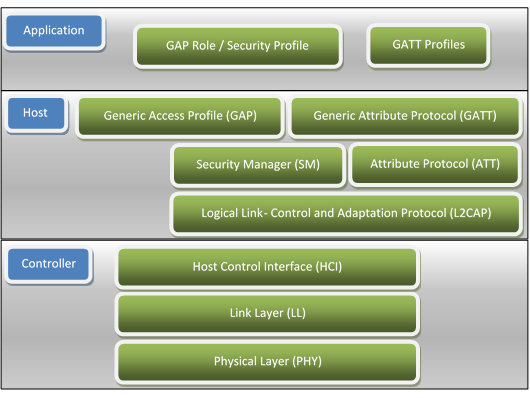 Application

GAP Role / Security Profile

GATT Profiles

Host

Generic Access Profile (GAP)

Generic Attribute Protocol (GATT)

Security Manager (SM)

Attribute Protocol (ATT)

Logical Link- Control and Adaptation Protocol (L2CAP)

Controller

Host Control Interface (HCI)

Link Layer (LL)

Physical Layer (PHY)